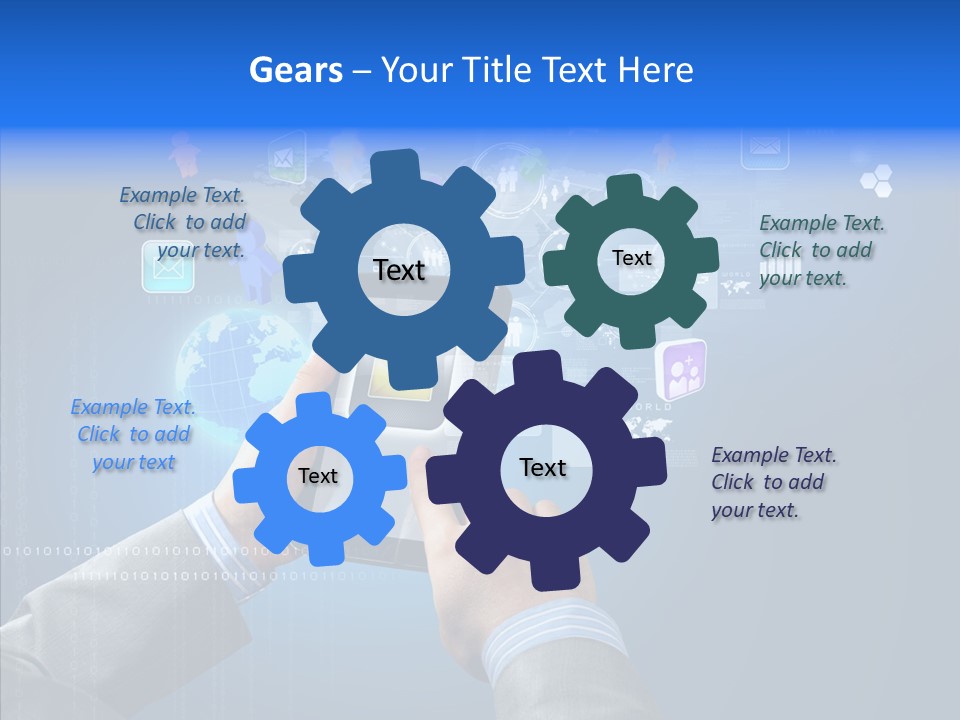 Gears – Your Title Text Here

Example Text. Click to add your text.

Text

Text

Example Text. Click to add your text.

Example Text. Click to add your text

Text

Text

Example Text. Click to add your text.